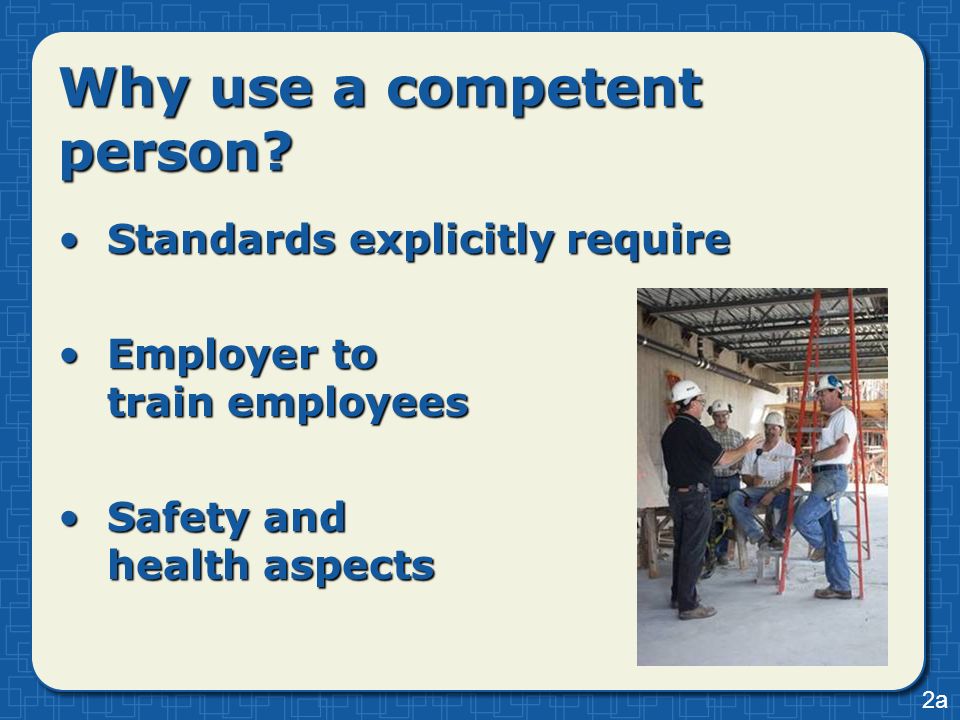 Why use a competent person?

• Standards explicitly require

• Employer to train employees

• Safety and health aspects

2a